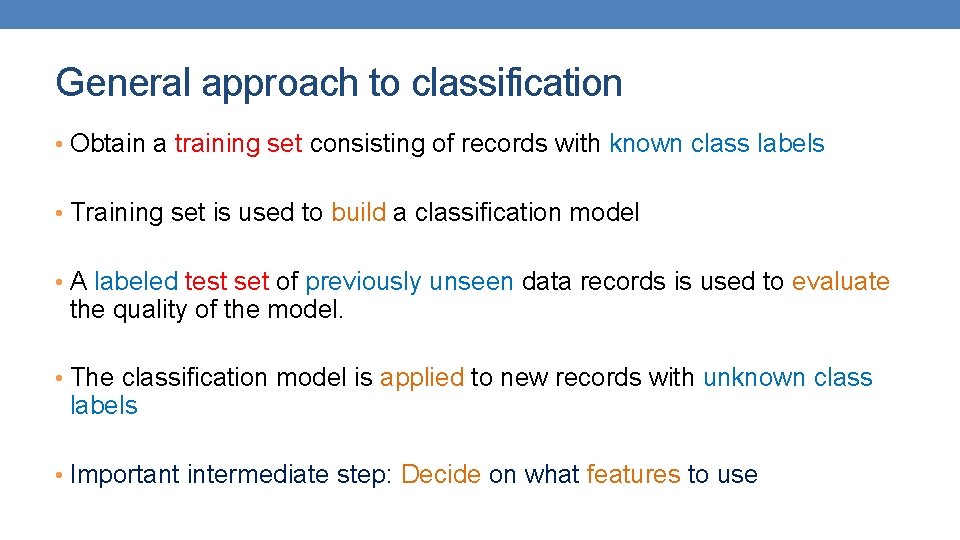 General approach to classification

• Obtain a training set consisting of records with known class labels

• Training set is used to build a classification model

• A labeled test set of previously unseen data records is used to evaluate the quality of the model.

• The classification model is applied to new records with unknown class labels

• Important intermediate step: Decide on what features to use